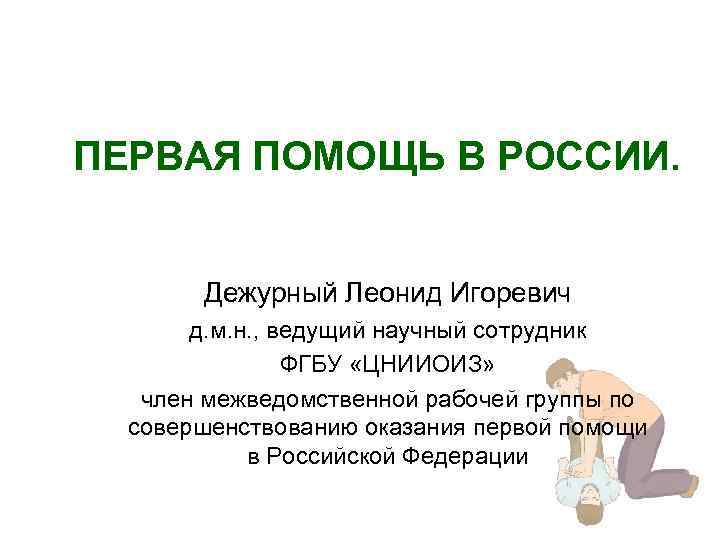 ПЕРВАЯ ПОМОЩЬ В РОССИИ.

Дежурный Леонид Игоревич
д.м.н., ведущий научный сотрудник
ФГБУ «ЦНИИОИЗ»
член межведомственной рабочей группы по совершенствованию оказания первой помощи в Российской Федерации